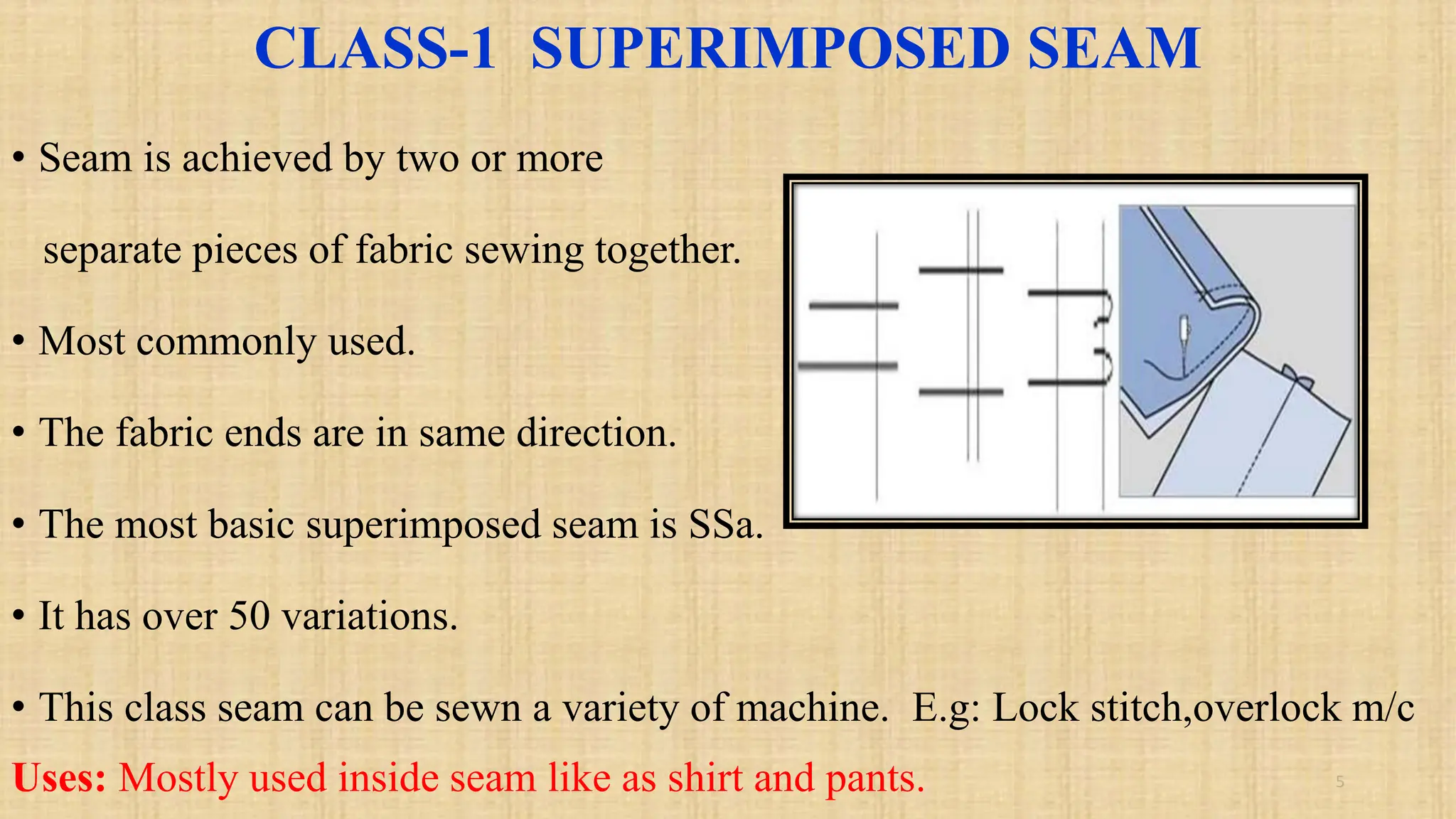 CLASS-1 SUPERIMPOSED SEAM

• Seam is achieved by two or more separate pieces of fabric sewing together.

• Most commonly used.

• The fabric ends are in same direction.

• The most basic superimposed seam is SSa.

• It has over 50 variations.

• This class seam can be sewn a variety of machine. E.g: Lock stitch,overlock m/c

Uses: Mostly used inside seam like as shirt and pants.

5